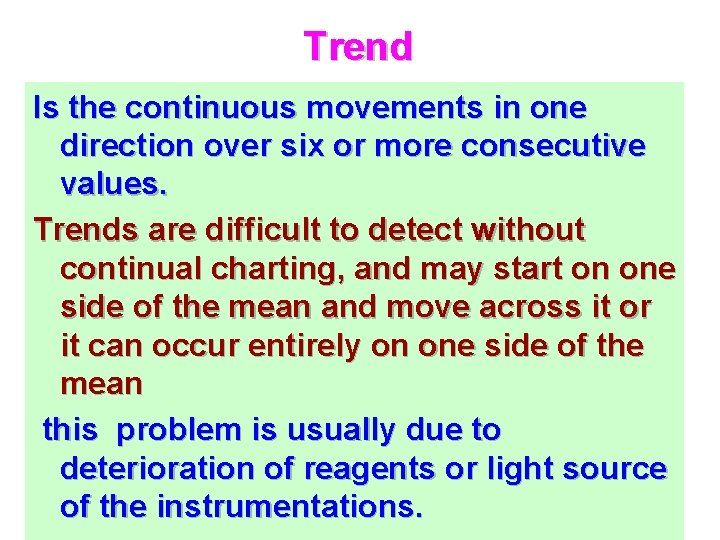 Trend

Is the continuous movements in one direction over six or more consecutive values.

Trends are difficult to detect without continual charting, and may start on one side of the mean and move across it or it can occur entirely on one side of the mean

this problem is usually due to deterioration of reagents or light source of the instrumentations.